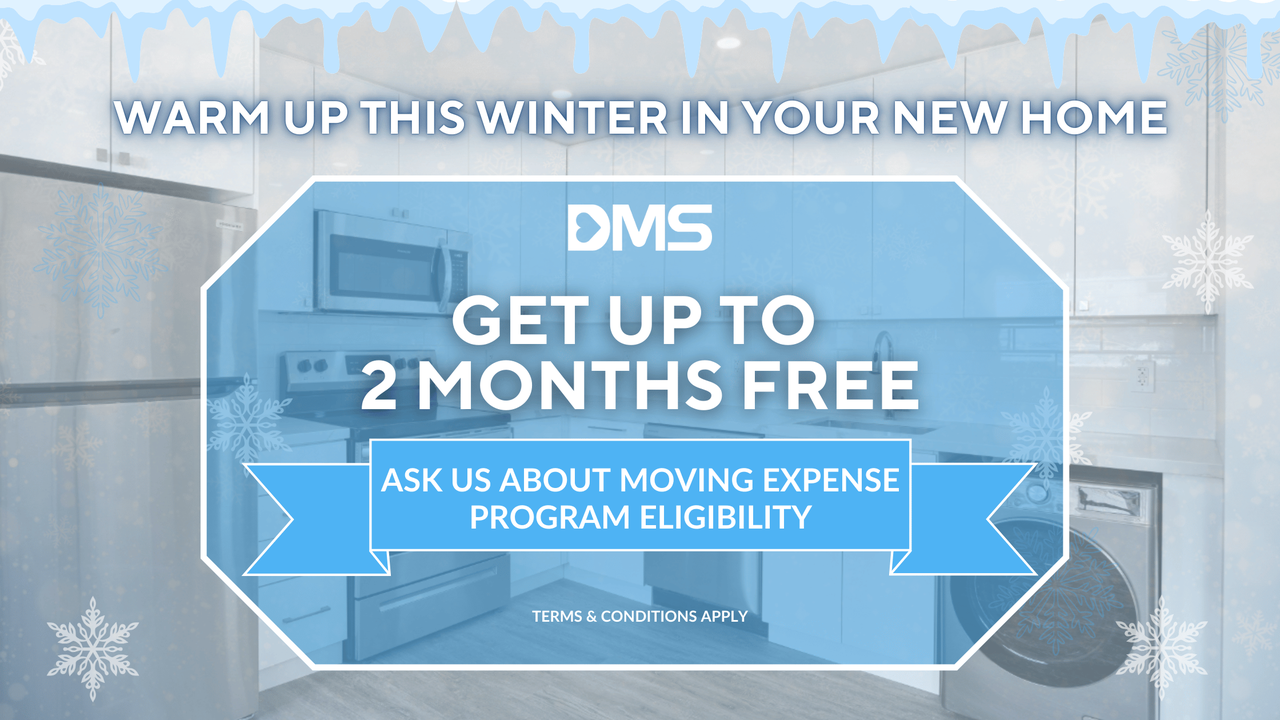 WARM UP THIS WINTER IN YOUR NEW HOME

DMS

GET UP TO 2 MONTHS FREE

ASK US ABOUT MOVING EXPENSE PROGRAM ELIGIBILITY

TERMS & CONDITIONS APPLY